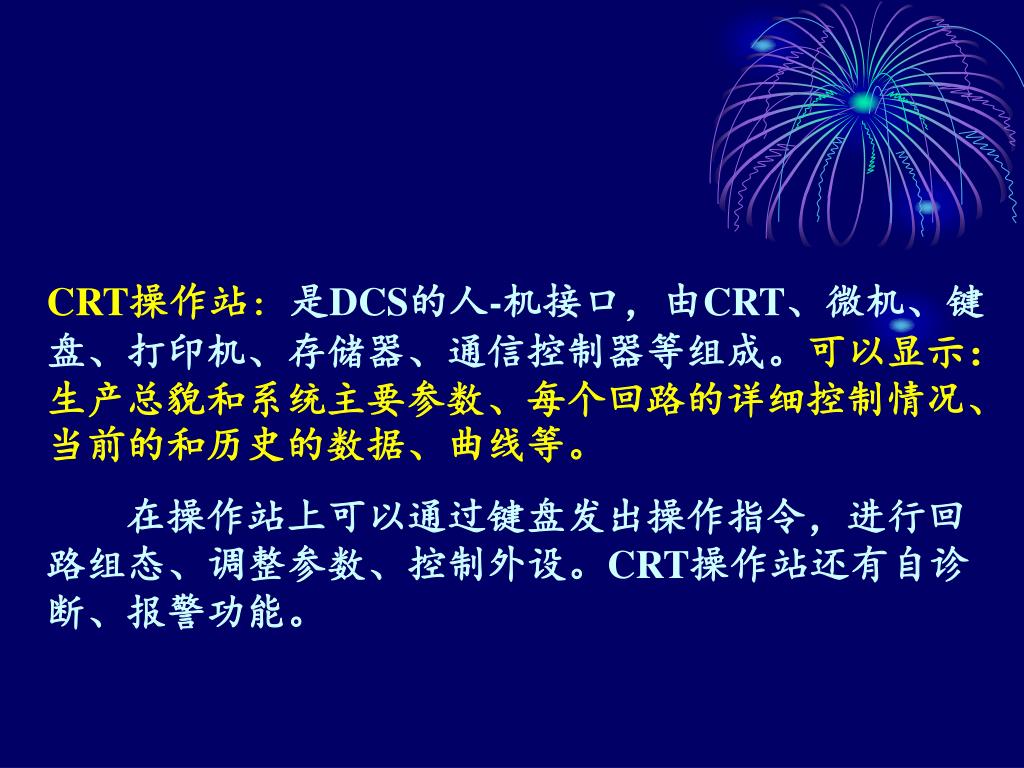 CRT操作站：是DCS的人-机接口，由CRT、微机、键盘、打印机、存储器、通信控制器等组成。可以显示：生产总貌和系统主要参数、每个回路的详细控制情况、当前的和历史的数据、曲线等。

在操作站上可以通过键盘发出操作指令，进行回路组态、调整参数、控制外设。CRT操作站还有自诊断、报警功能。